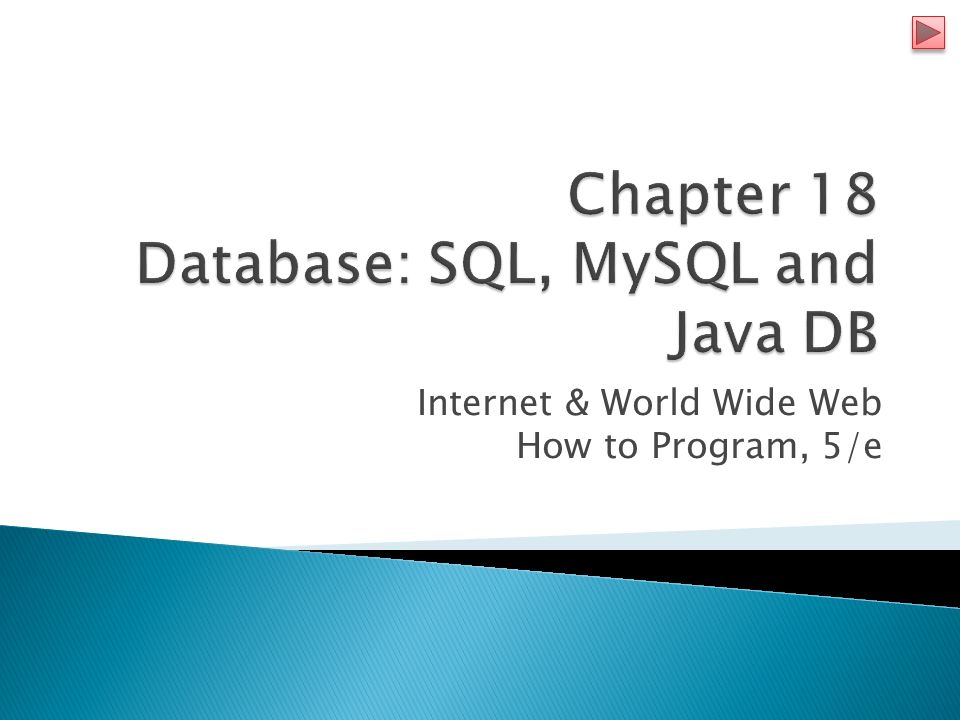 Chapter 18
Database: SQL, MySQL and Java DB

Internet & World Wide Web
How to Program, 5/e